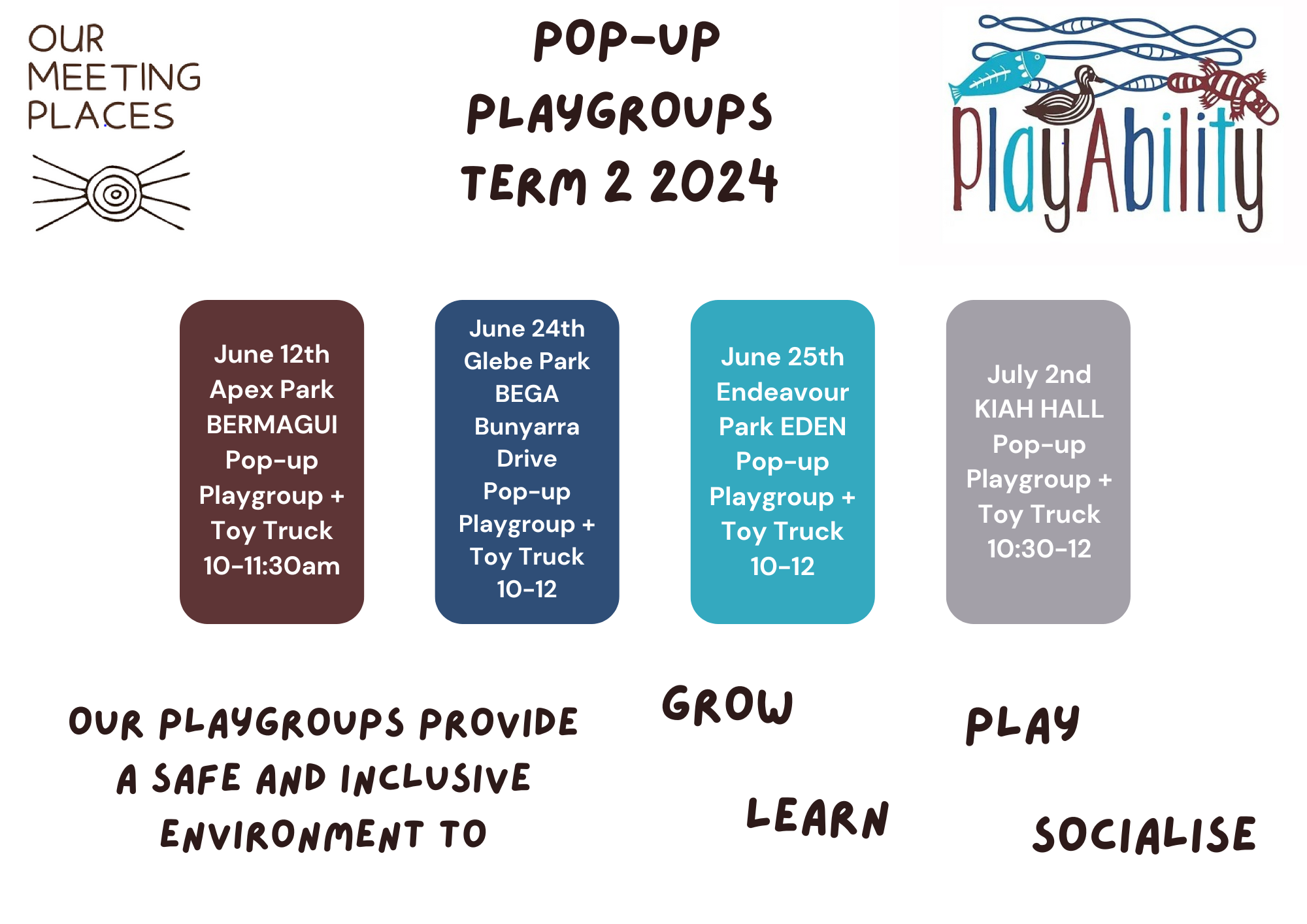 OUR MEETING PLACES

POP-UP PLAYGROUPS TERM 2 2024

PlayAbility

June 12th Apex Park BERMAGUI Pop-up Playgroup + Toy Truck 10-11:30am

June 24th Glebe Park BEGA Bunyarra Drive Pop-up Playgroup + Toy Truck 10-12

June 25th Endeavour Park EDEN Pop-up Playgroup + Toy Truck 10-12

July 2nd KIAH HALL Pop-up Playgroup + Toy Truck 10:30-12

OUR PLAYGROUPS PROVIDE A SAFE AND INCLUSIVE ENVIRONMENT TO

GROW

PLAY

LEARN

SOCIALISE